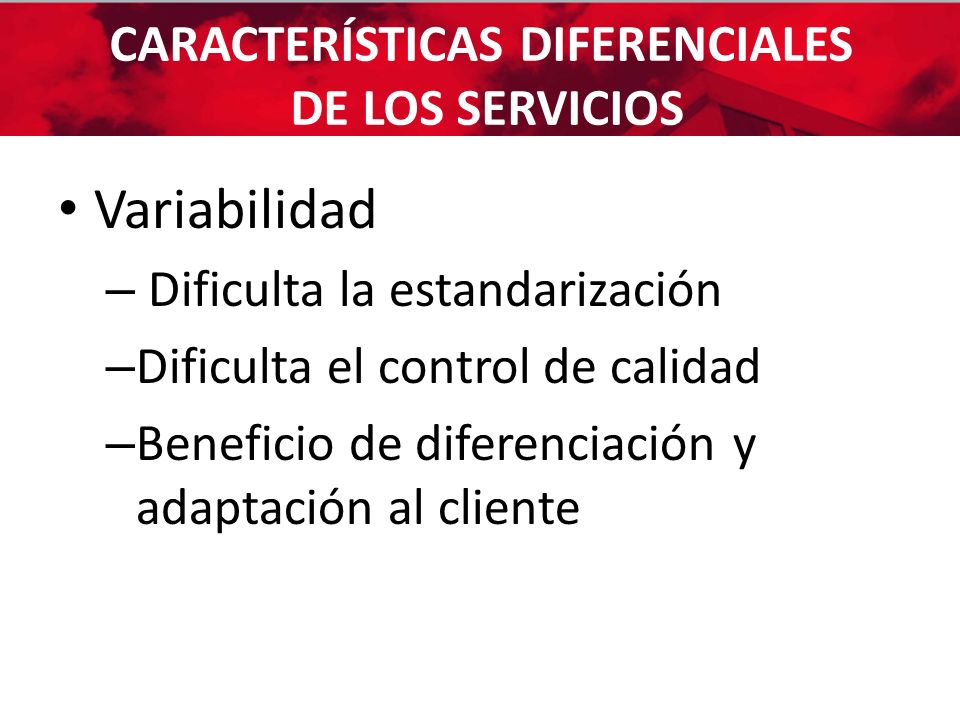 CARACTERÍSTICAS DIFERENCIALES DE LOS SERVICIOS

• Variabilidad

– Dificulta la estandarización

–Dificulta el control de calidad

–Beneficio de diferenciación y adaptación al cliente